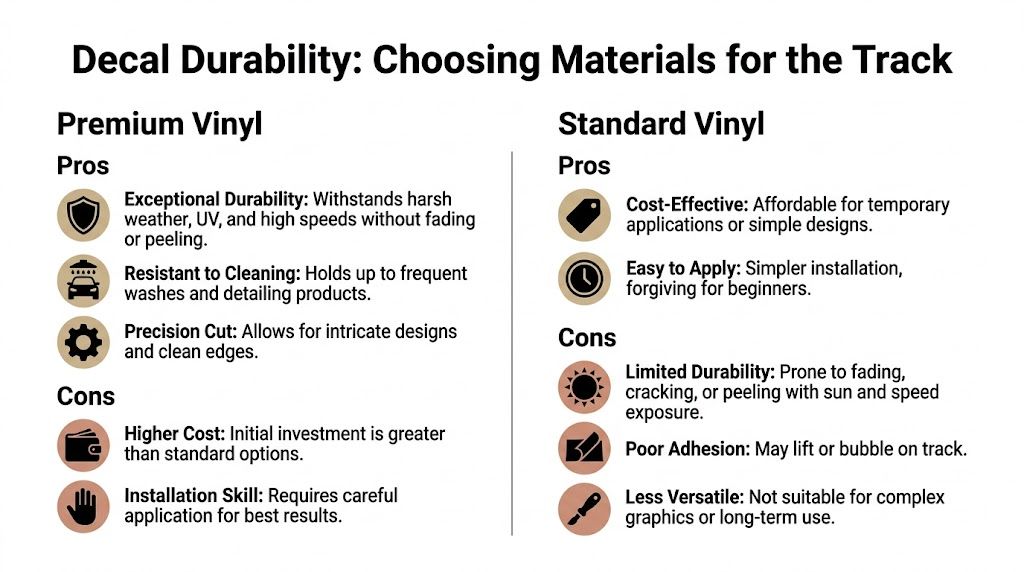 Decal Durability: Choosing Materials for the Track

Premium Vinyl

Pros

Exceptional Durability: Withstands harsh weather, UV, and high speeds without fading or peeling.

Resistant to Cleaning: Holds up to frequent washes and detailing products.

Precision Cut: Allows for intricate designs and clean edges.

Cons

Higher Cost: Initial investment is greater than standard options.

Installation Skill: Requires careful application for best results.

Standard Vinyl

Pros

Cost-Effective: Affordable for temporary applications or simple designs.

Easy to Apply: Simpler installation, forgiving for beginners.

Cons

Limited Durability: Prone to fading, cracking, or peeling with sun and speed exposure.

Poor Adhesion: May lift or bubble on track.

Less Versatile: Not suitable for complex graphics or long-term use.